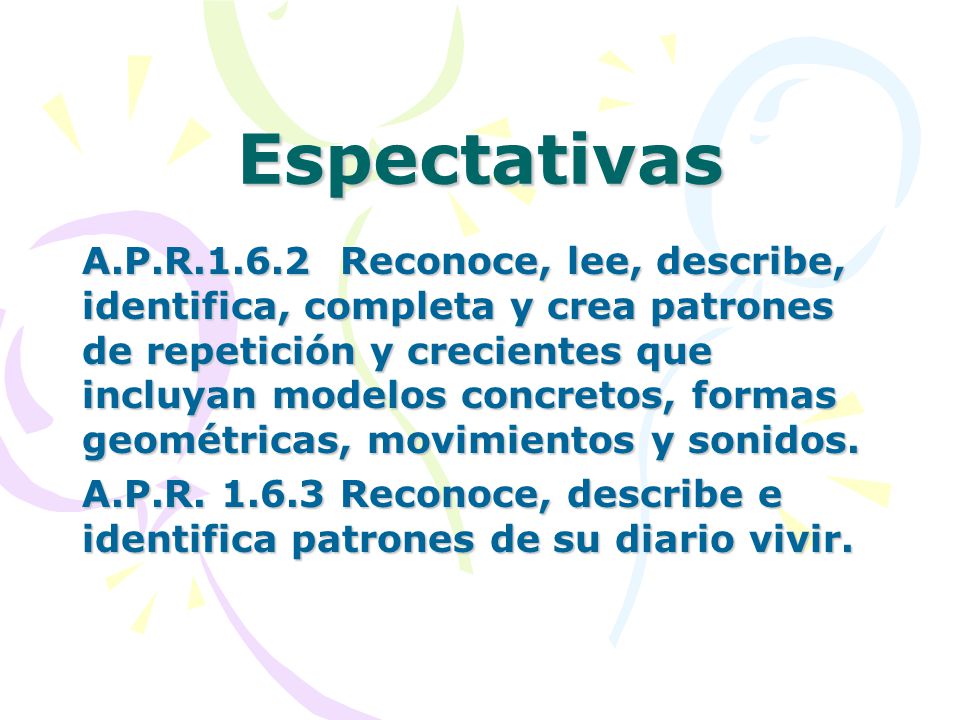 Espectativas

A.P.R.1.6.2 Reconoce, lee, describe, identifica, completa y crea patrones de repetición y crecientes que incluyan modelos concretos, formas geométricas, movimientos y sonidos.

A.P.R. 1.6.3 Reconoce, describe e identifica patrones de su diario vivir.